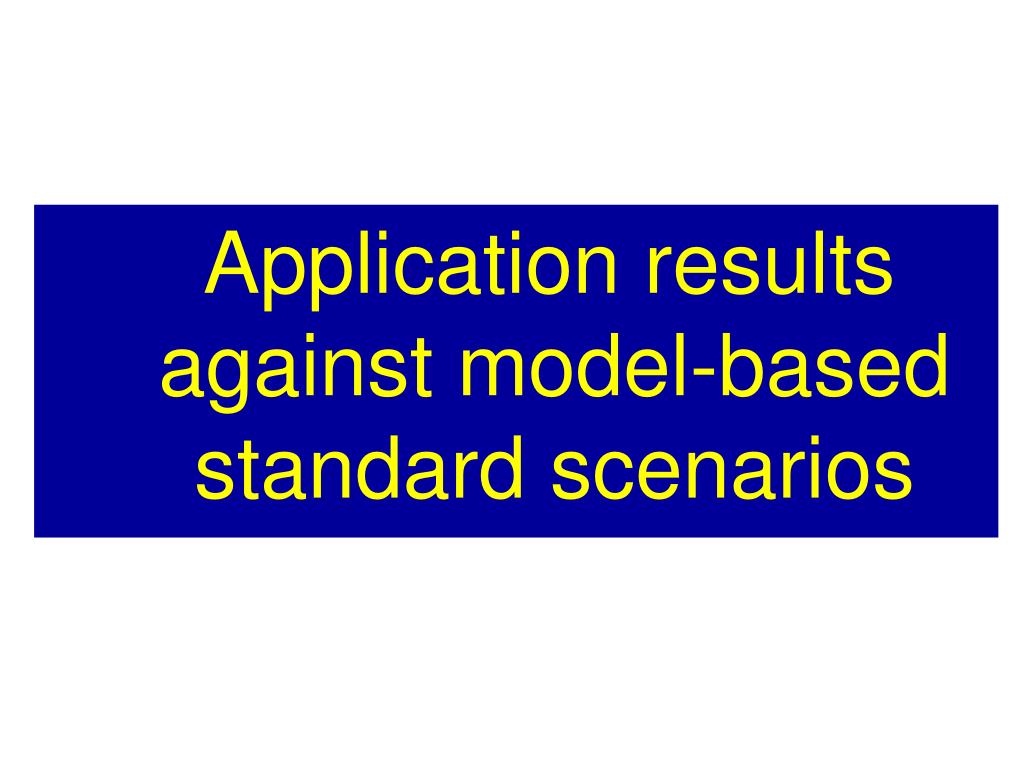 Application results against model-based standard scenarios